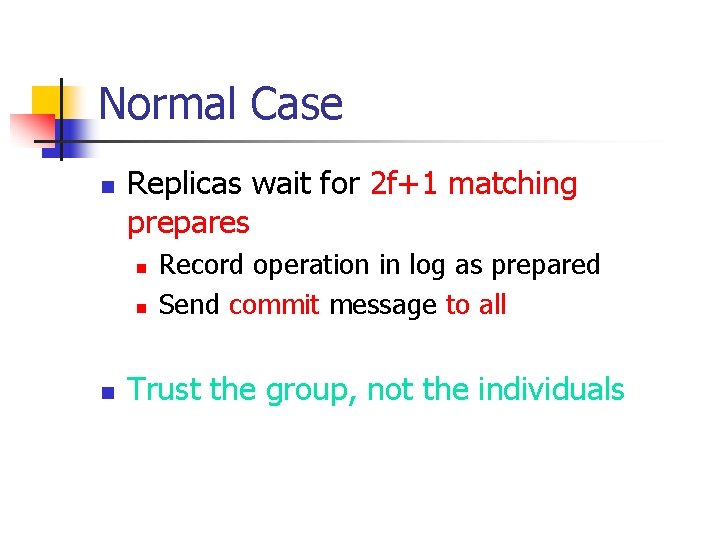 Normal Case

- Replicas wait for 2f+1 matching prepares
  - Record operation in log as prepared
  - Send commit message to all

- Trust the group, not the individuals